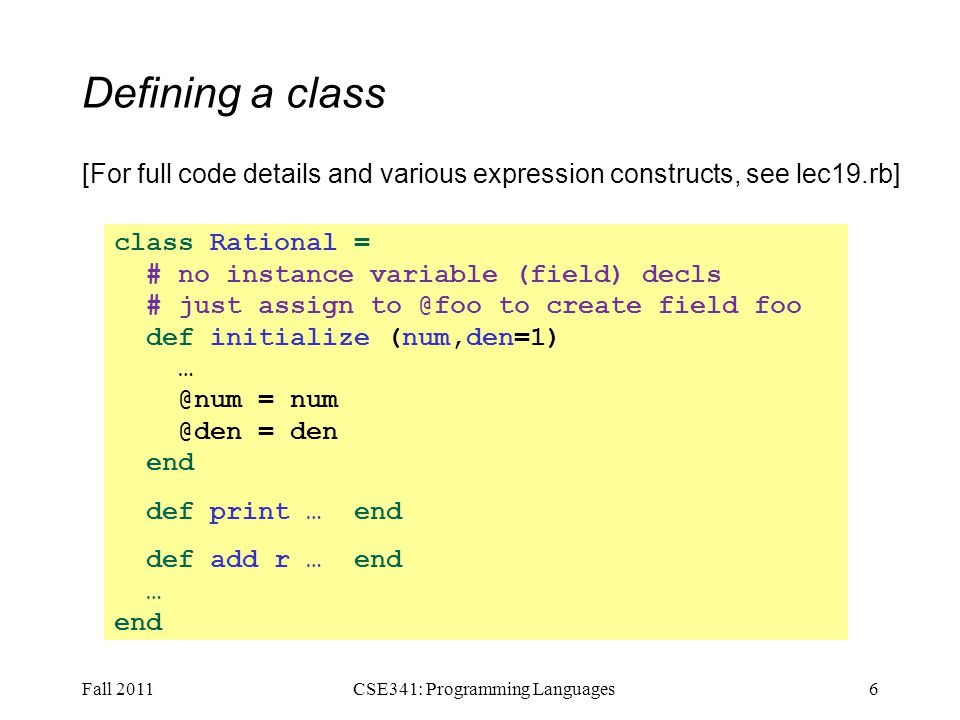 Defining a class

[For full code details and various expression constructs, see lec19.rb]

class Rational =
  # no instance variable (field) decls
  # just assign to @foo to create field foo
  def initialize (num,den=1)
    …
    @num = num
    @den = den
  end

  def print …  end

  def add r …  end
  …
end

Fall 2011

CSE341: Programming Languages

6